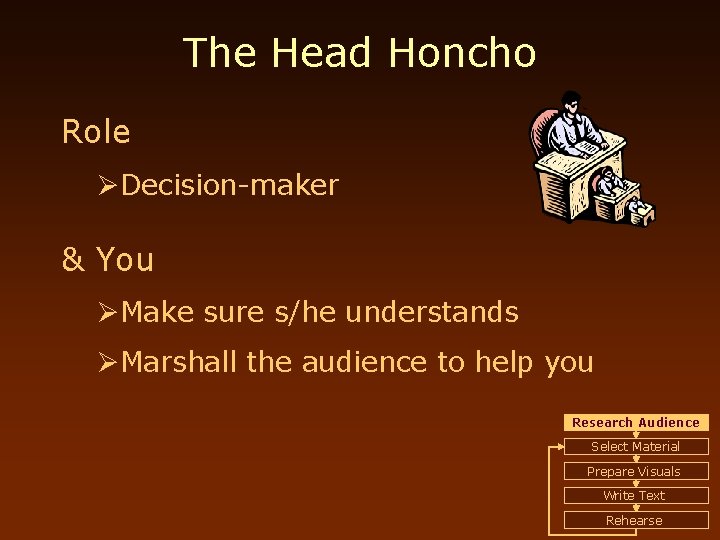 The Head Honcho

Role

➢Decision-maker

& You

➢Make sure s/he understands

➢Marshall the audience to help you

Research Audience

Select Material

Prepare Visuals

Write Text

Rehearse